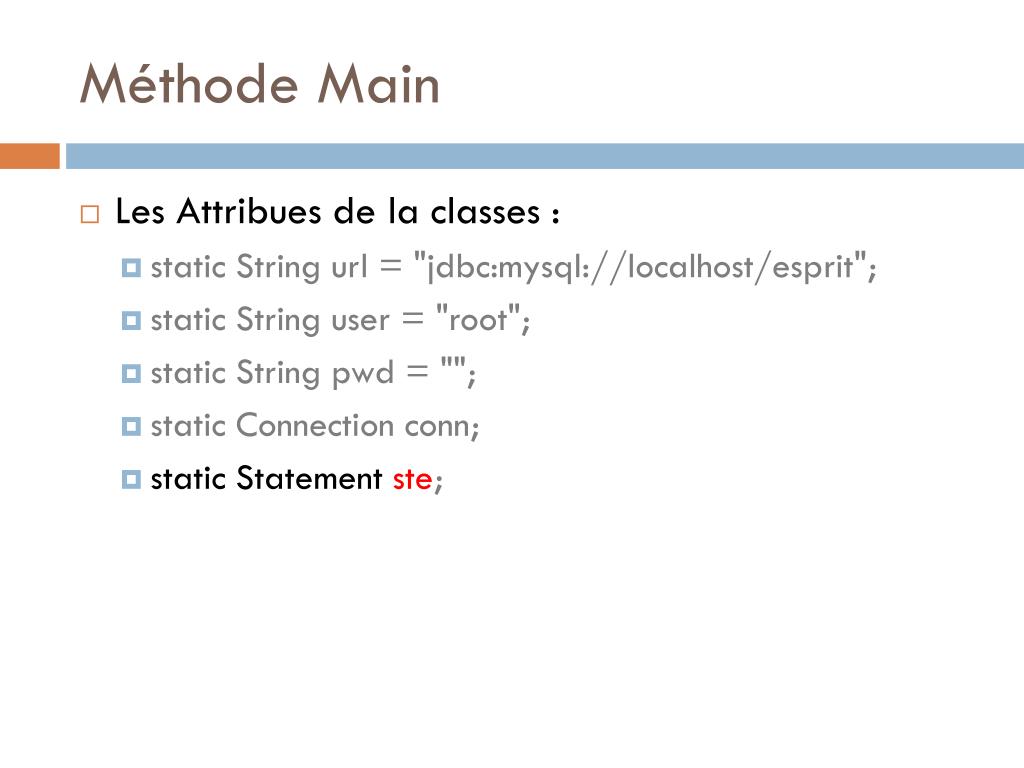 Méthode Main

Les Attribues de la classes :

static String url = "jdbc:mysql://localhost/esprit";

static String user = "root";

static String pwd = "";

static Connection conn;

static Statement ste;